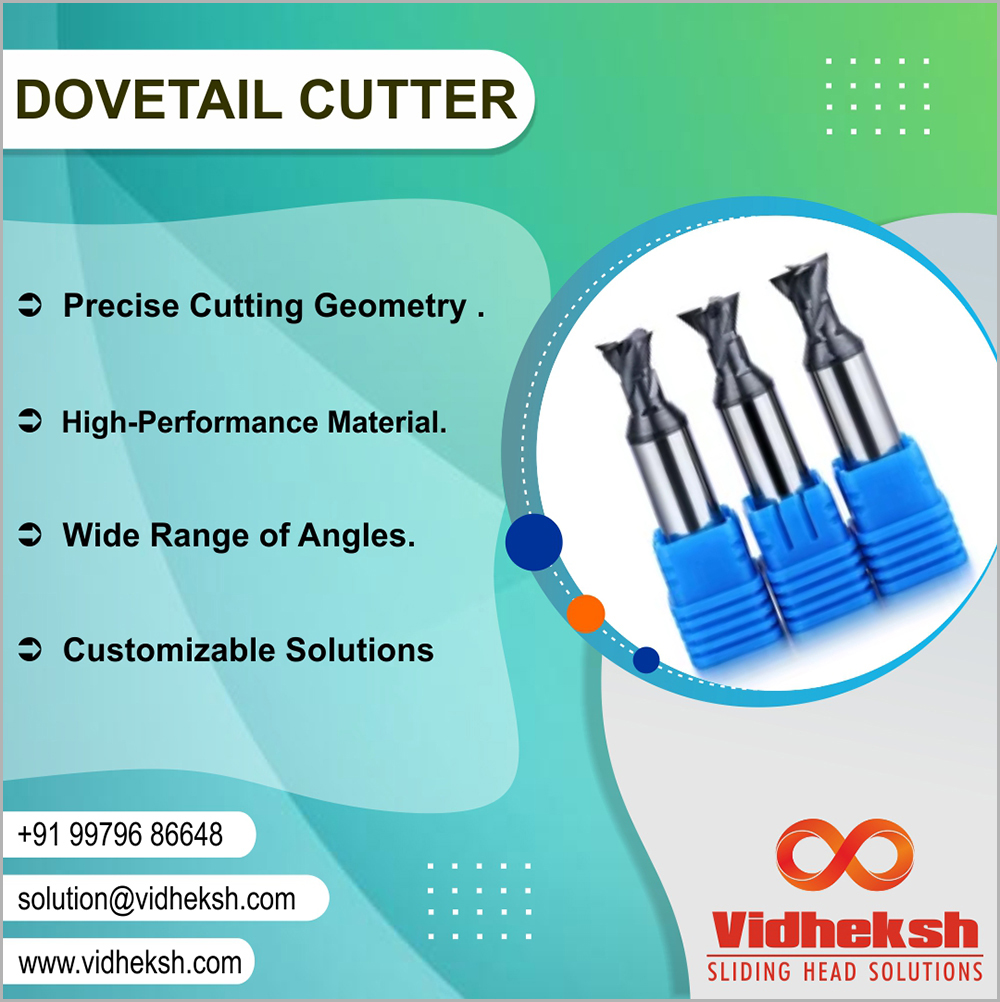 DOVETAIL CUTTER

➲ Precise Cutting Geometry .

➲ High-Performance Material.

➲ Wide Range of Angles.

➲ Customizable Solutions

+91 99796 86648

solution@vidheksh.com

www.vidheksh.com

Vidheksh
SLIDING HEAD SOLUTIONS